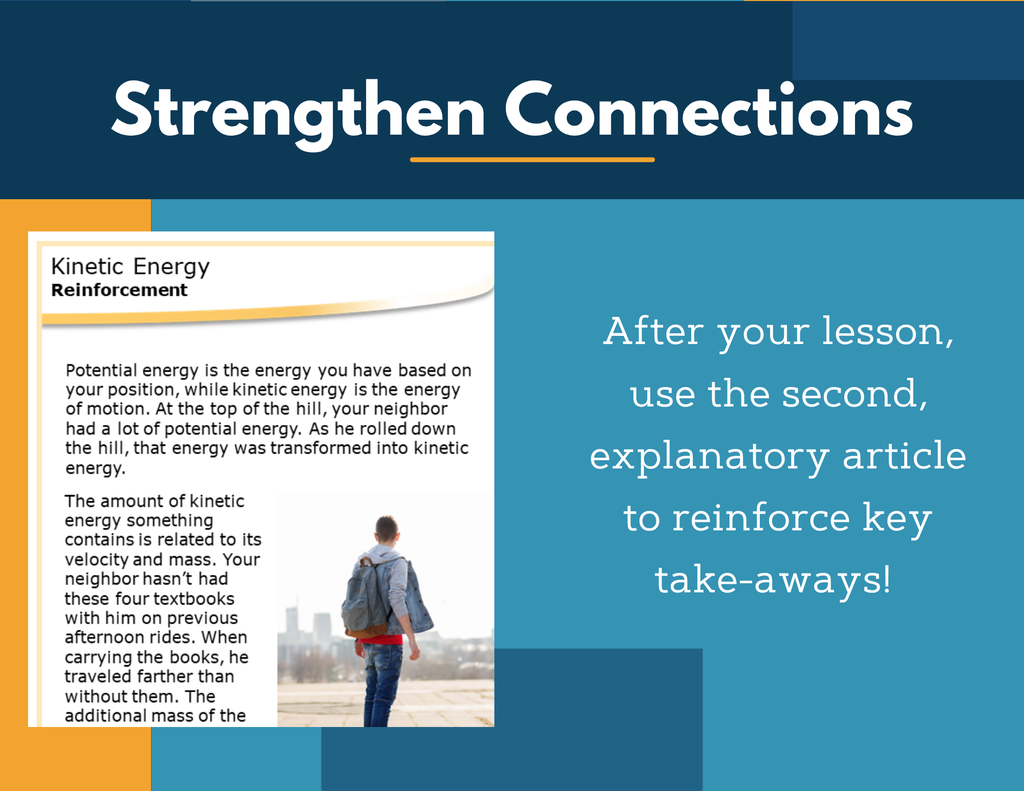 Strengthen Connections

Kinetic Energy
Reinforcement

Potential energy is the energy you have based on your position, while kinetic energy is the energy of motion. At the top of the hill, your neighbor had a lot of potential energy. As he rolled down the hill, that energy was transformed into kinetic energy.

The amount of kinetic energy something contains is related to its velocity and mass. Your neighbor hasn't had these four textbooks with him on previous afternoon rides. When carrying the books, he traveled farther than without them. The additional mass of the

After your lesson, use the second, explanatory article to reinforce key take-aways!